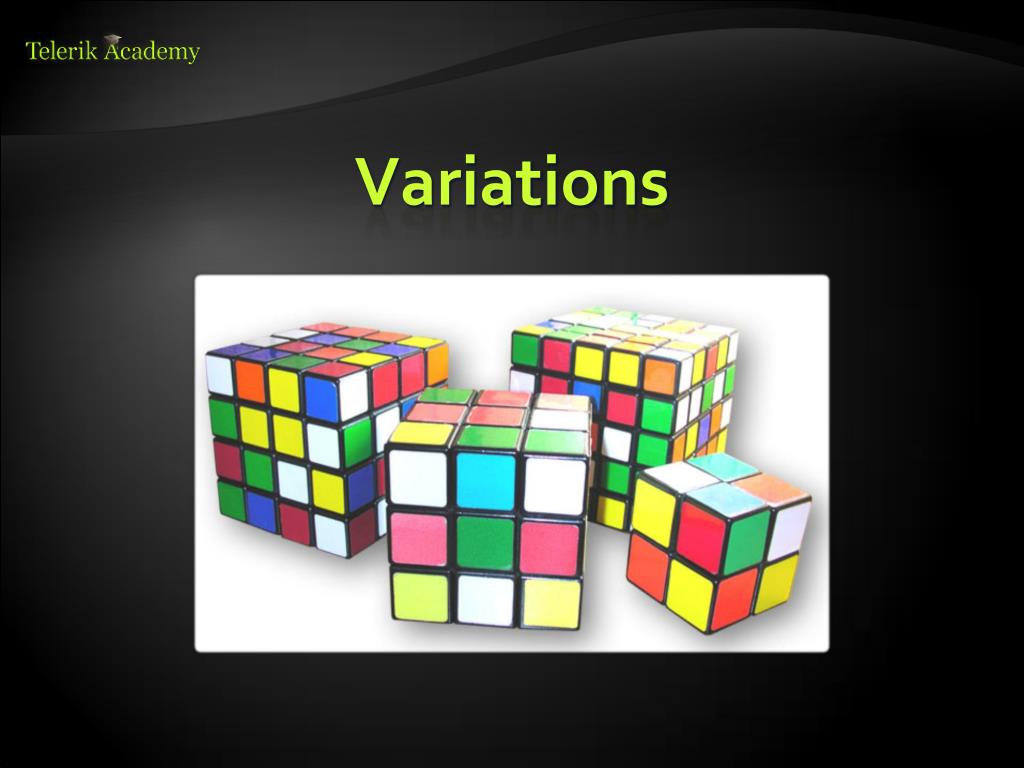 Telerik Academy

Variations